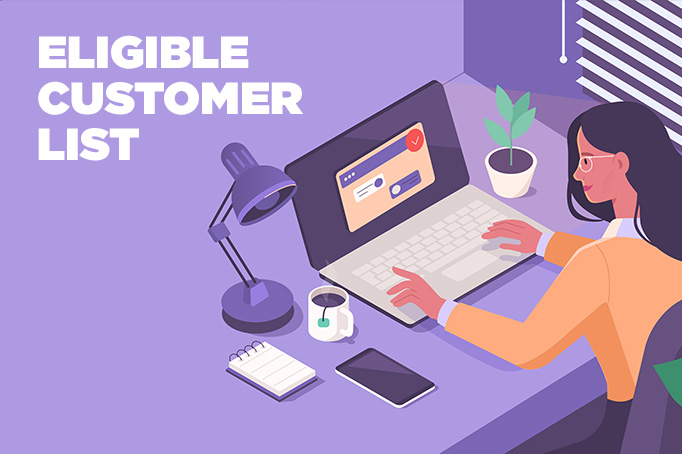 ELIGIBLE
CUSTOMER
LIST